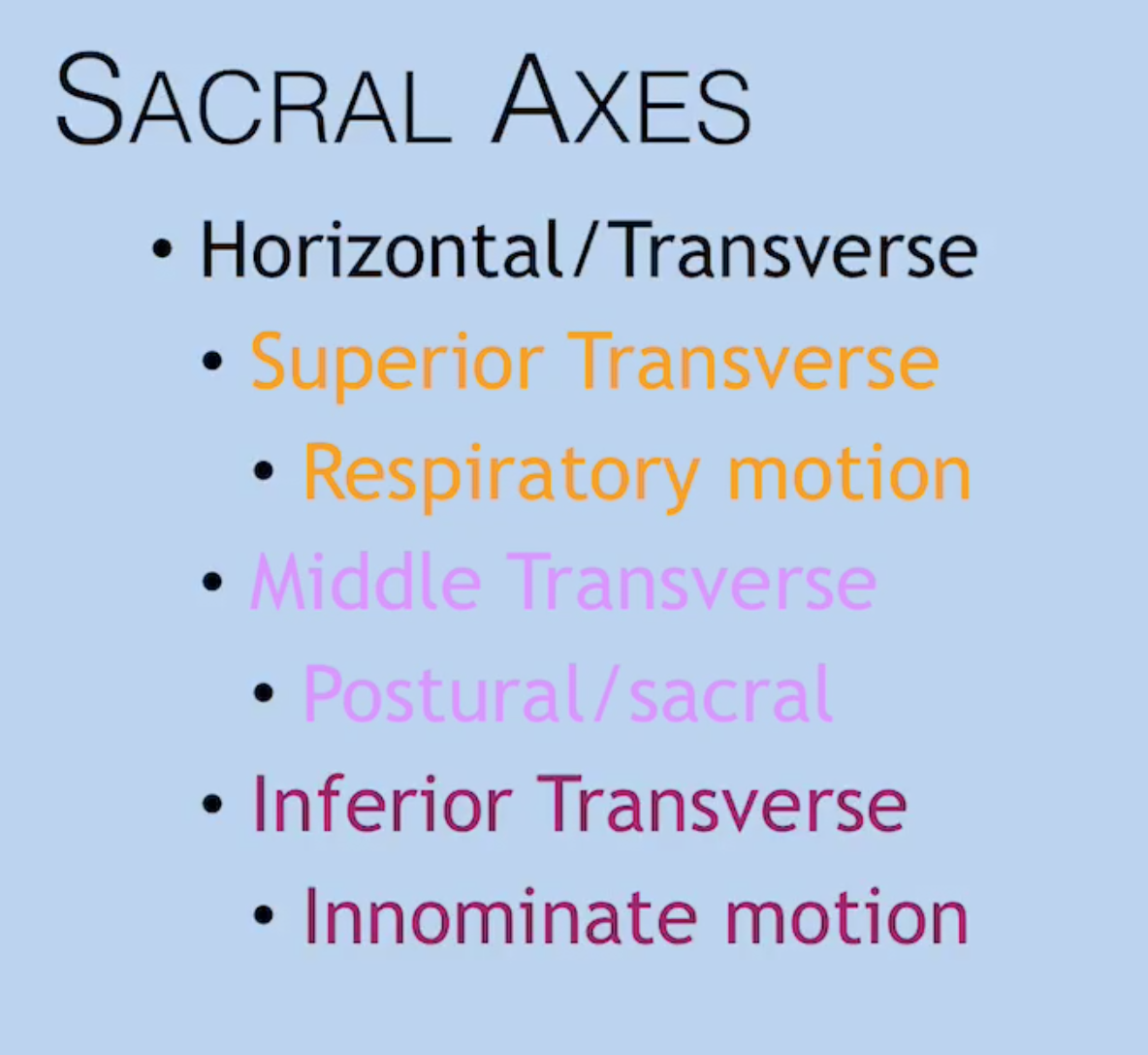 SACRAL AXES

• Horizontal/Transverse
  • Superior Transverse
    • Respiratory motion
  • Middle Transverse
    • Postural/sacral
  • Inferior Transverse
    • Innominate motion